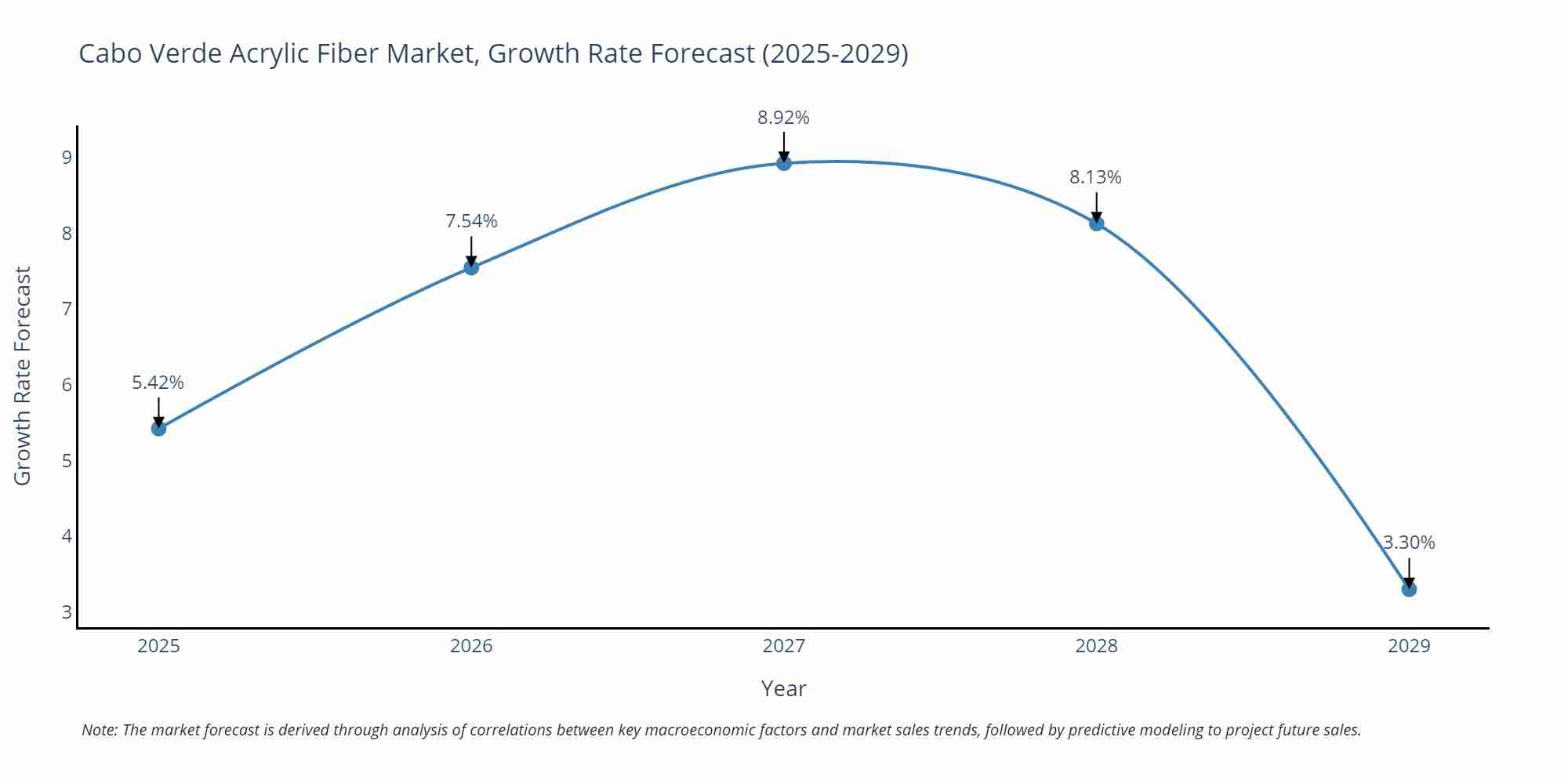 Cabo Verde Acrylic Fiber Market, Growth Rate Forecast (2025-2029)

Growth Rate Forecast

9
8
7
6
5
4
3

5.42%
7.54%
8.92%
8.13%
3.30%

2025
2026
2027
2028
2029

Year

Note: The market forecast is derived through analysis of correlations between key macroeconomic factors and market sales trends, followed by predictive modeling to project future sales.